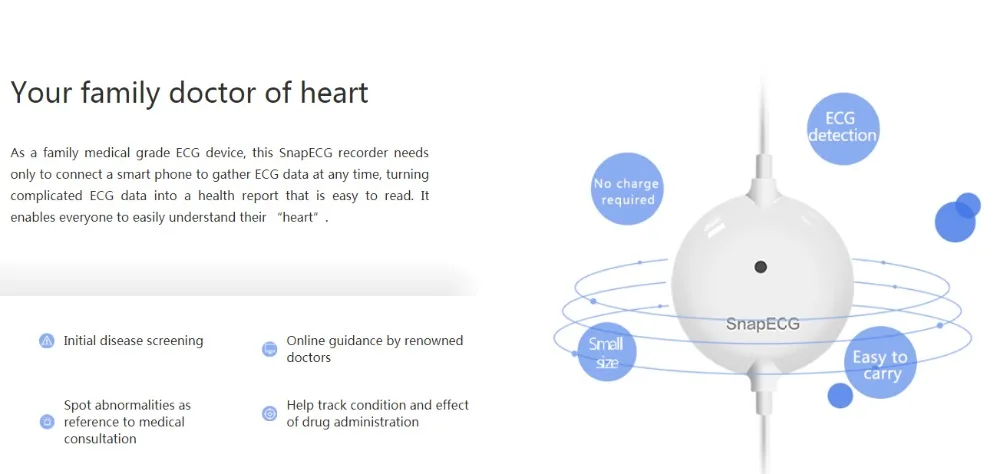 Your family doctor of heart

As a family medical grade ECG device, this SnapECG recorder needs only to connect a smart phone to gather ECG data at any time, turning complicated ECG data into a health report that is easy to read. It enables everyone to easily understand their "heart".

Initial disease screening

Online guidance by renowned doctors

Spot abnormalities as reference to medical consultation

Help track condition and effect of drug administration

ECG detection

No charge required

SnapECG

Small size

Easy to carry